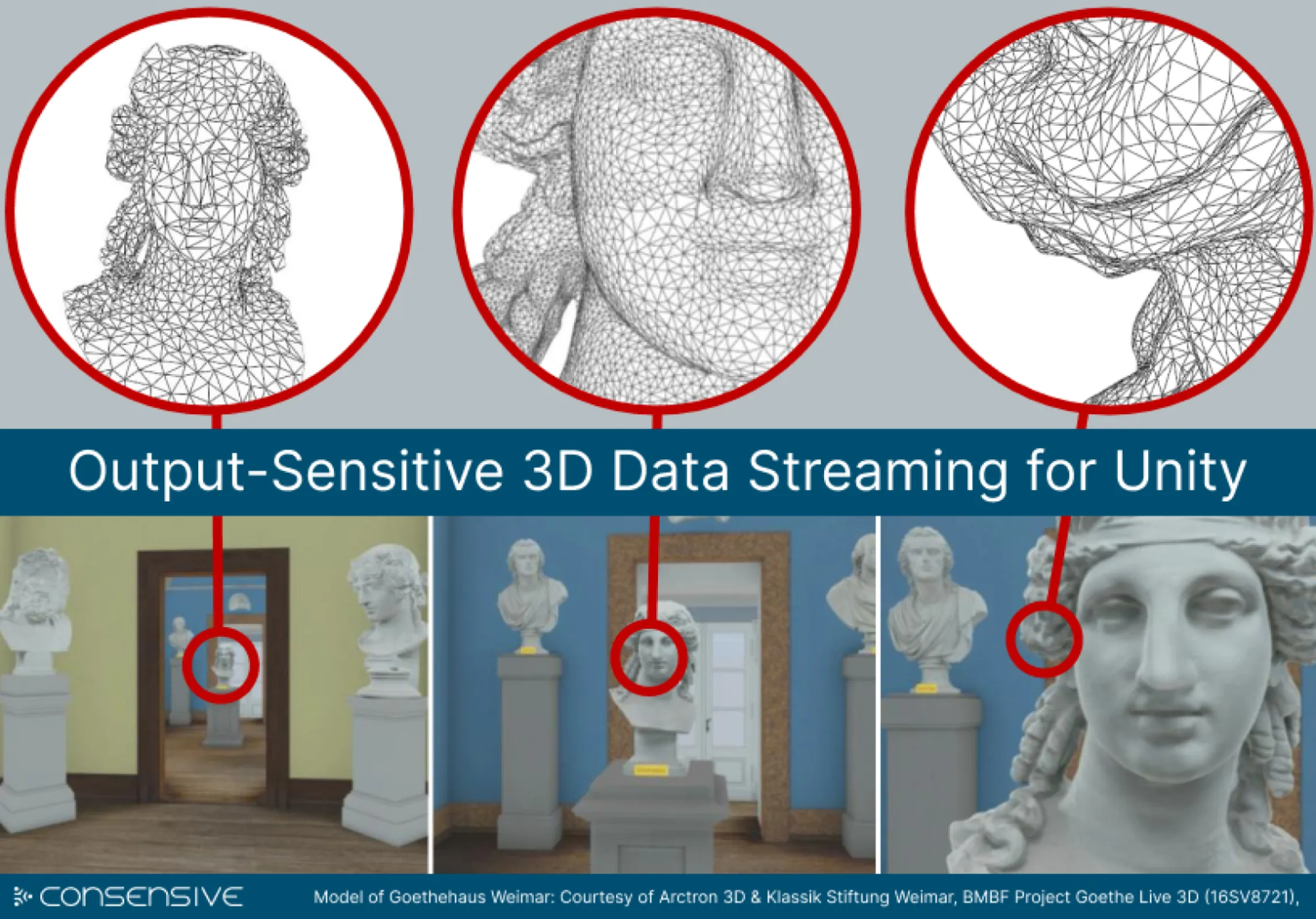 Output-Sensitive 3D Data Streaming for Unity

CONSENSIVE

Model of Goethehaus Weimar: Courtesy of Arctron 3D & Klassik Stiftung Weimar, BMBF Project Goethe Live 3D (16SV8721),